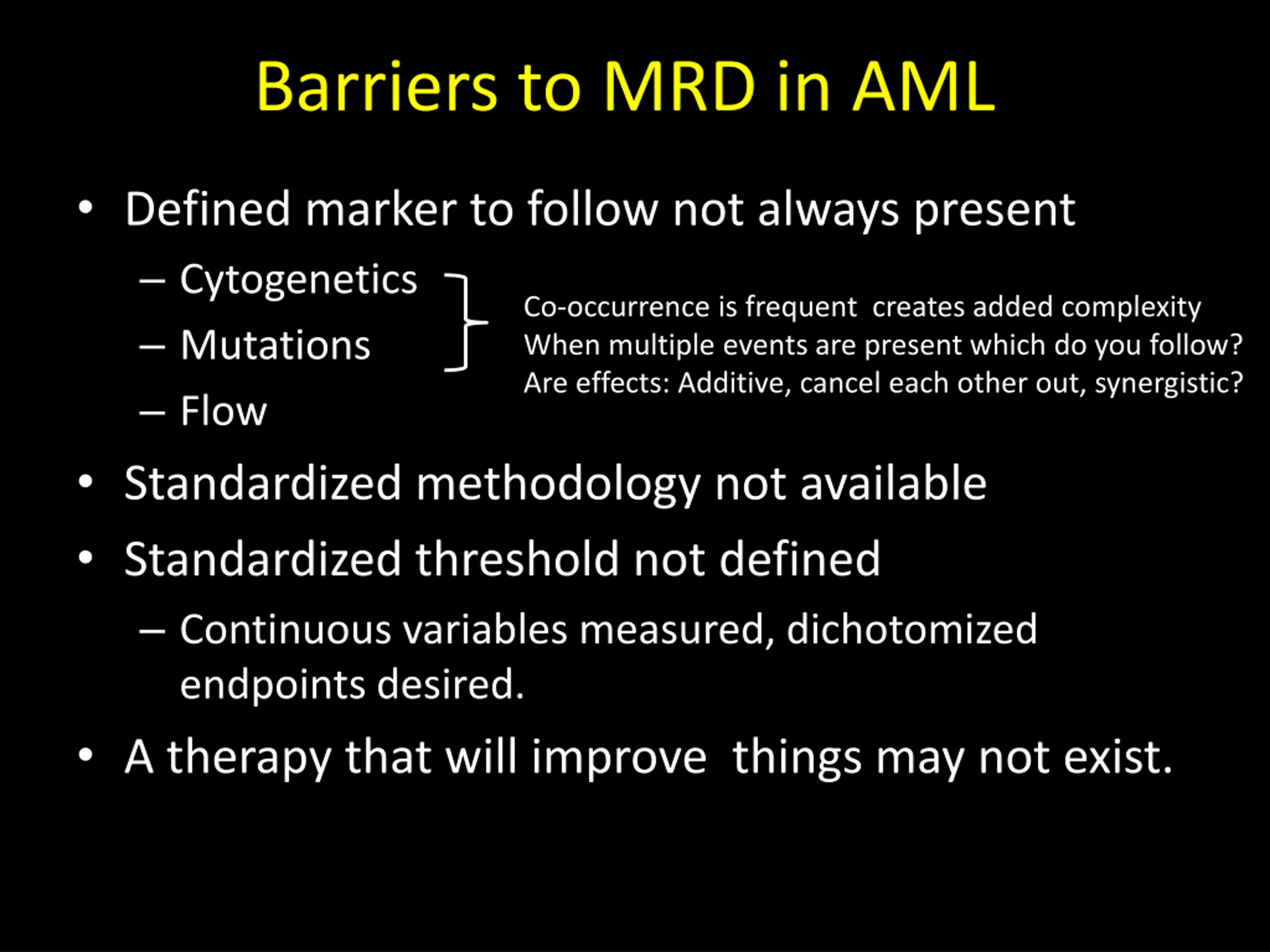 Barriers to MRD in AML

• Defined marker to follow not always present
  – Cytogenetics
  – Mutations
  – Flow

Co-occurrence is frequent creates added complexity
When multiple events are present which do you follow?
Are effects: Additive, cancel each other out, synergistic?

• Standardized methodology not available
• Standardized threshold not defined
  – Continuous variables measured, dichotomized endpoints desired.
• A therapy that will improve things may not exist.